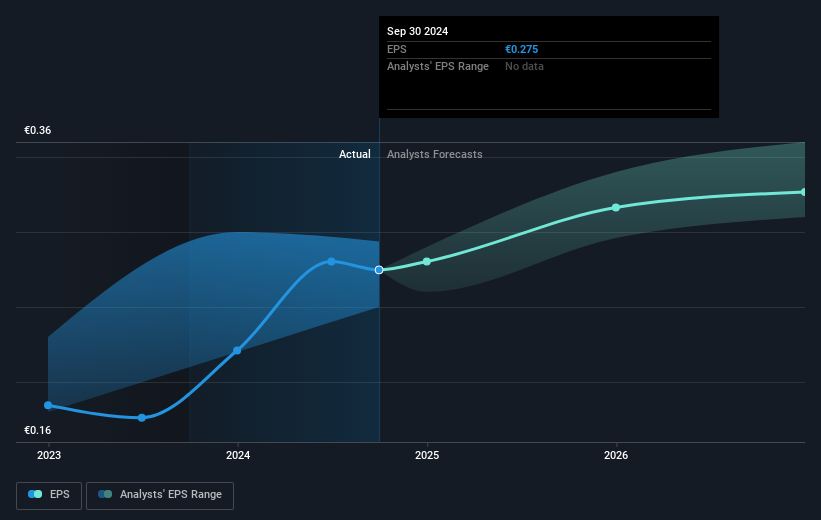 Sep 30 2024
EPS €0.275
Analysts' EPS Range No data

€0.36

Actual Analysts Forecasts

€0.16

2023 2024 2025 2026

EPS Analysts' EPS Range